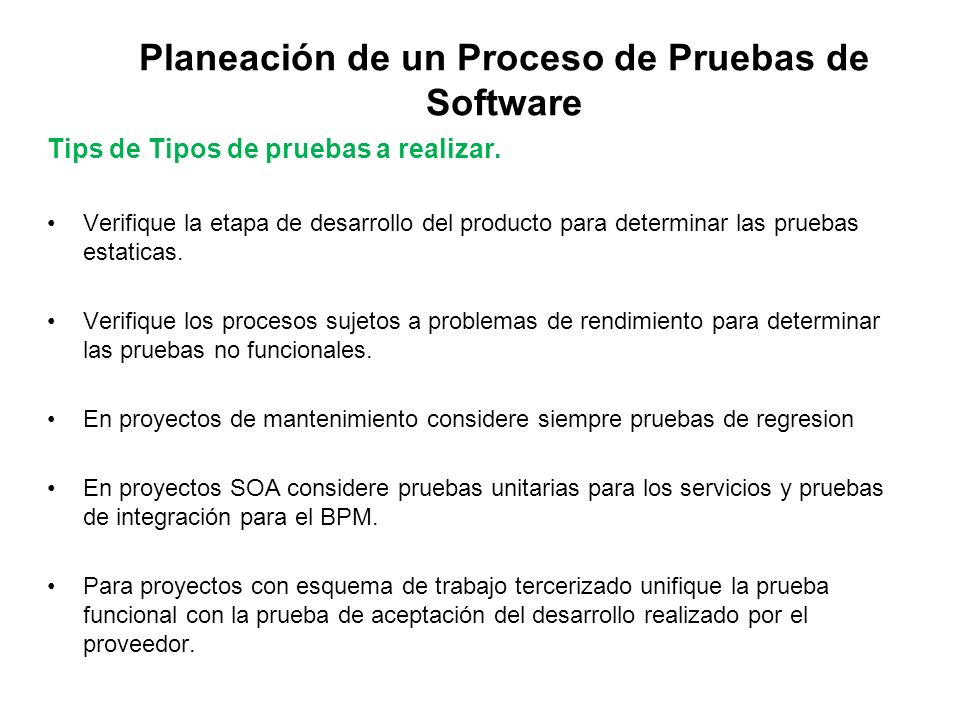 Planeación de un Proceso de Pruebas de Software

Tips de Tipos de pruebas a realizar.

• Verifique la etapa de desarrollo del producto para determinar las pruebas estaticas.

• Verifique los procesos sujetos a problemas de rendimiento para determinar las pruebas no funcionales.

• En proyectos de mantenimiento considere siempre pruebas de regresion

• En proyectos SOA considere pruebas unitarias para los servicios y pruebas de integración para el BPM.

• Para proyectos con esquema de trabajo tercerizado unifique la prueba funcional con la prueba de aceptación del desarrollo realizado por el proveedor.